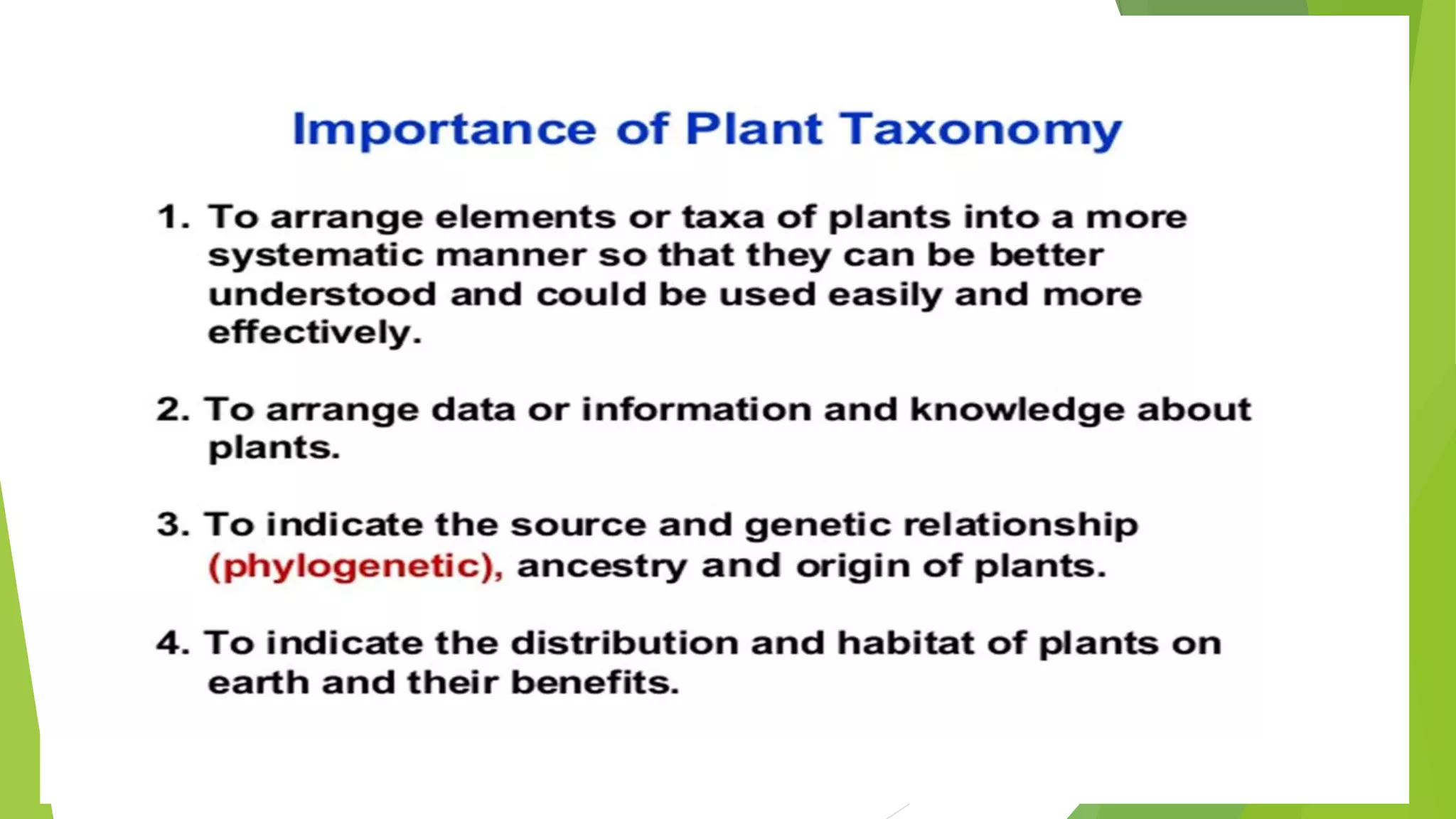 Importance of Plant Taxonomy

1. To arrange elements or taxa of plants into a more systematic manner so that they can be better understood and could be used easily and more effectively.

2. To arrange data or information and knowledge about plants.

3. To indicate the source and genetic relationship (phylogenetic), ancestry and origin of plants.

4. To indicate the distribution and habitat of plants on earth and their benefits.